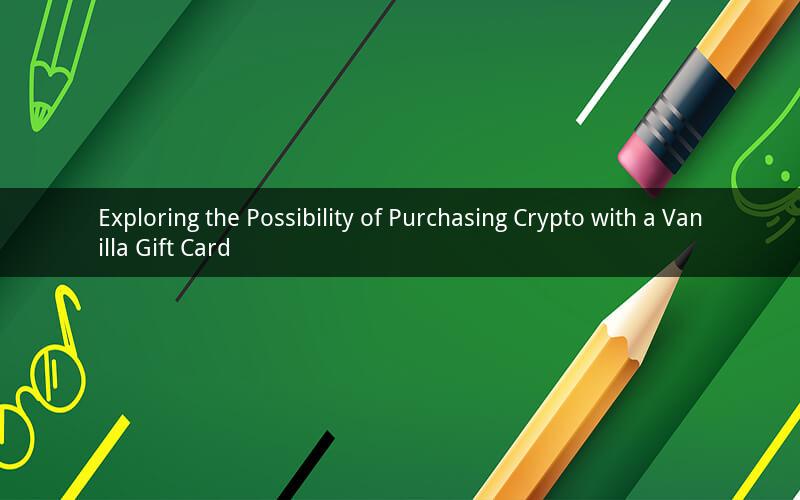 Exploring the Possibility of Purchasing Crypto with a Vanilla Gift Card